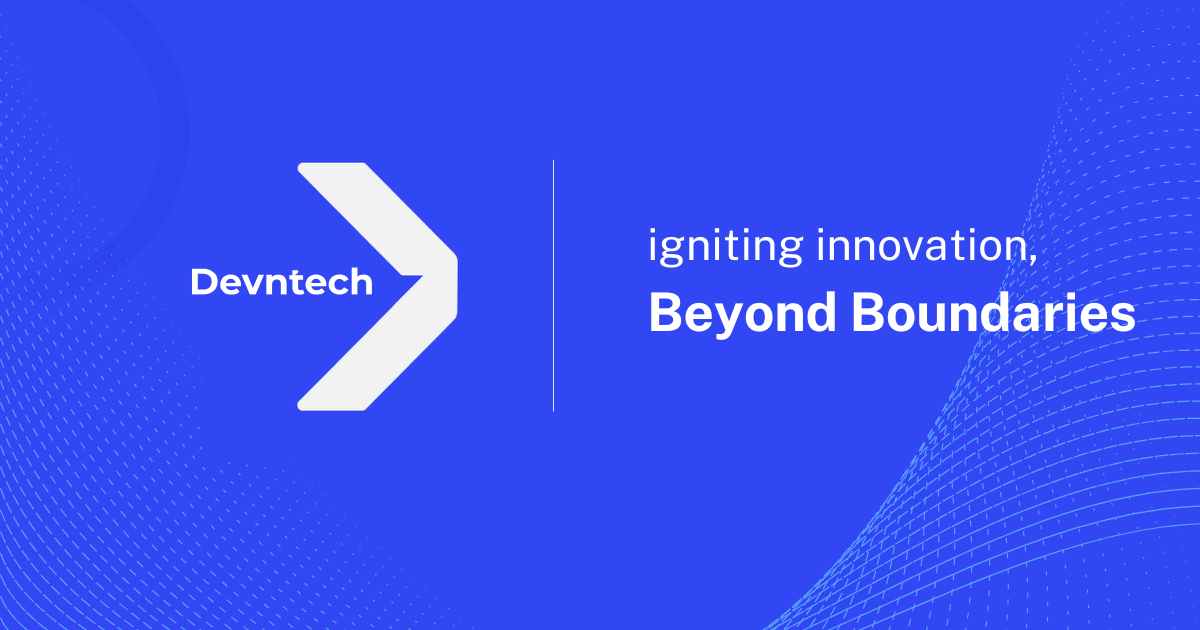 Devntech

igniting innovation,
Beyond Boundaries